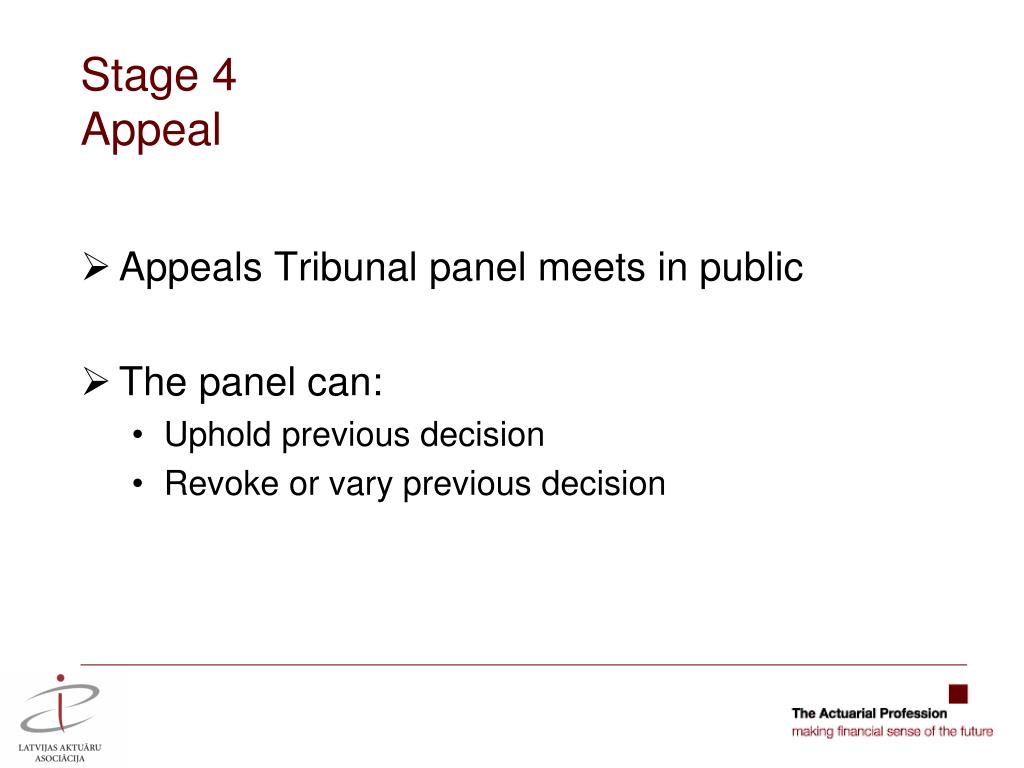 Stage 4
Appeal

➢ Appeals Tribunal panel meets in public

➢ The panel can:
• Uphold previous decision
• Revoke or vary previous decision

LATVIJAS AKTUĀRU ASOCIĀCIJA

The Actuarial Profession
making financial sense of the future